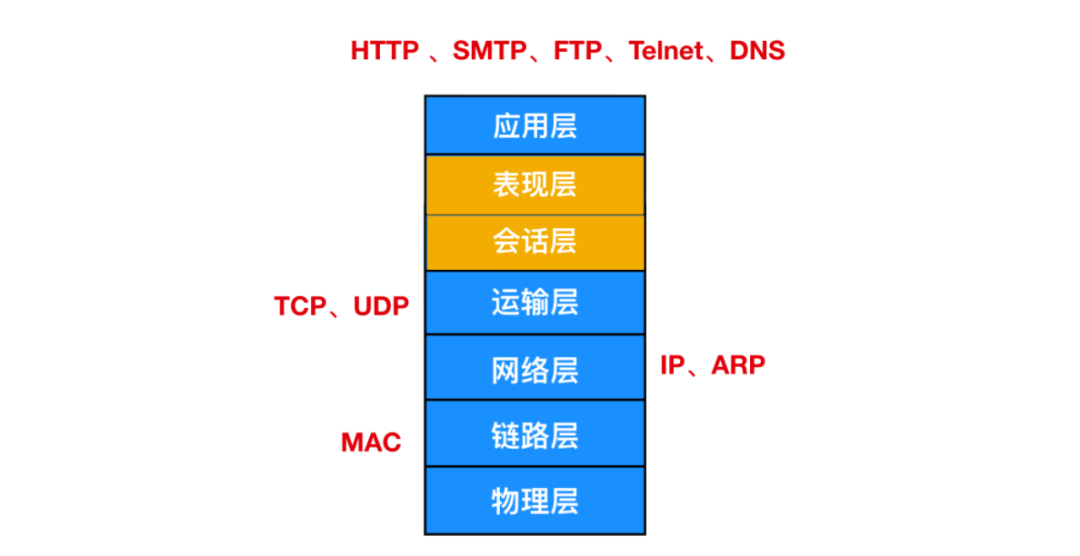 HTTP 、SMTP、FTP、Telnet、DNS

应用层

表现层

会话层

TCP、UDP

运输层

网络层

IP、ARP

MAC

链路层

物理层